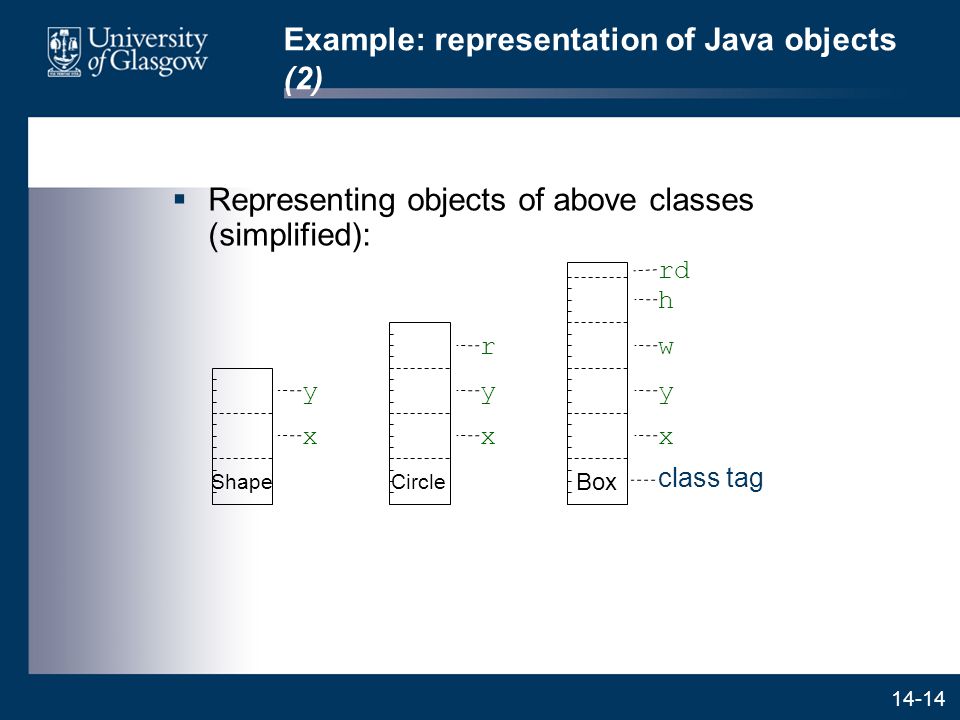 University of Glasgow

Example: representation of Java objects (2)

▪ Representing objects of above classes (simplified):

y
x
Shape

r
y
x
Circle

rd
h
w
y
x
Box
class tag

14-14